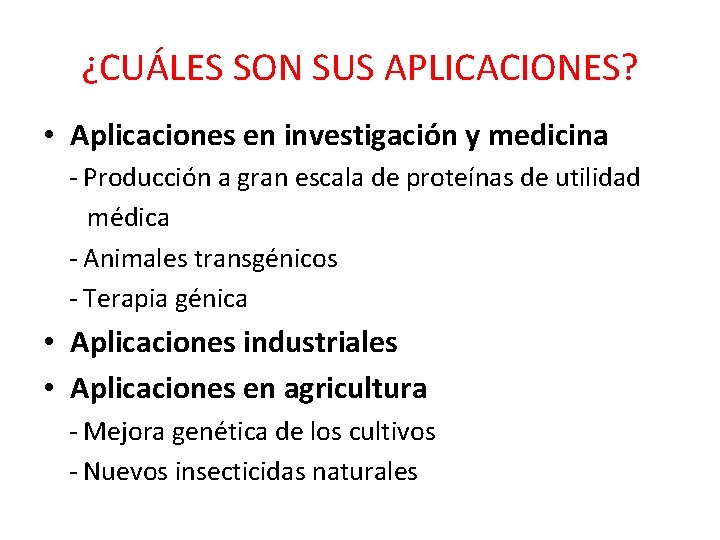 ¿CUÁLES SON SUS APLICACIONES?

• Aplicaciones en investigación y medicina
- Producción a gran escala de proteínas de utilidad médica
- Animales transgénicos
- Terapia génica
• Aplicaciones industriales
• Aplicaciones en agricultura
- Mejora genética de los cultivos
- Nuevos insecticidas naturales